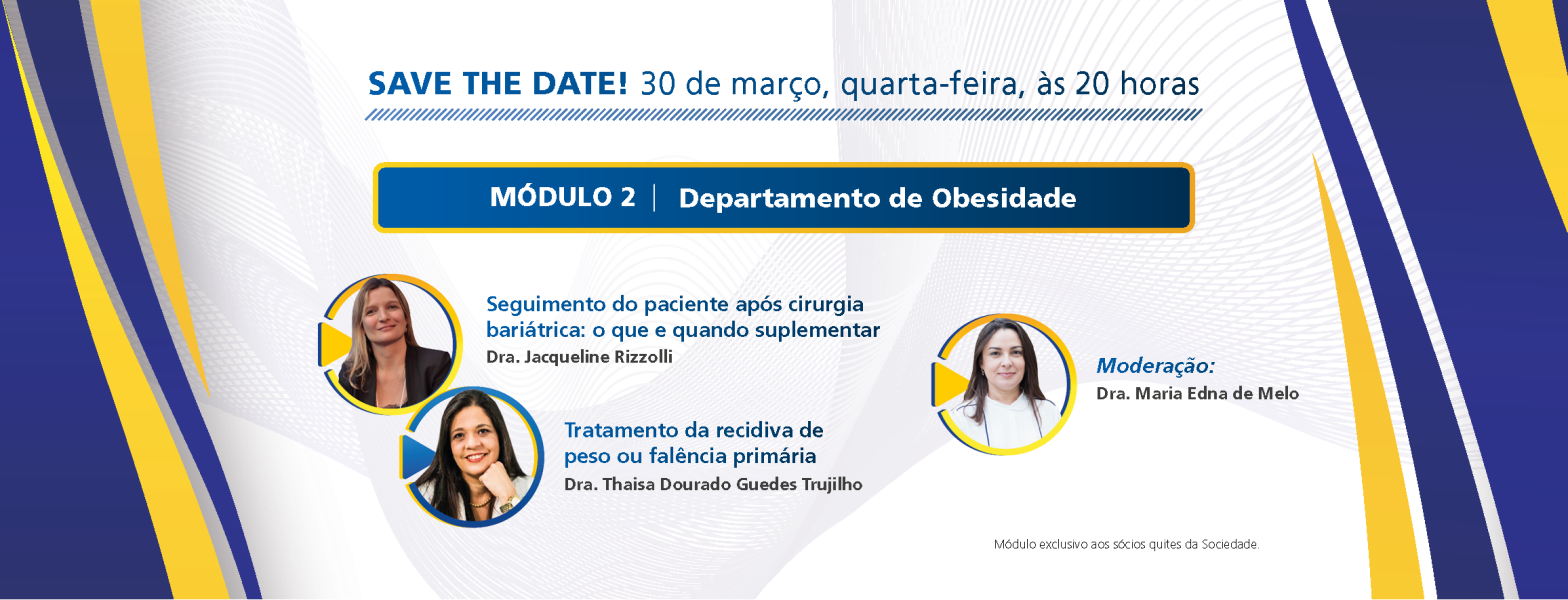 SAVE THE DATE! 30 de março, quarta-feira, às 20 horas

MÓDULO 2 | Departamento de Obesidade

Seguimento do paciente após cirurgia bariátrica: o que e quando suplementar
Dra. Jacqueline Rizzolli

Tratamento da recidiva de peso ou falência primária
Dra. Thaisa Dourado Guedes Trujilho

Moderação:
Dra. Maria Edna de Melo

Módulo exclusivo aos sócios quites da Sociedade.